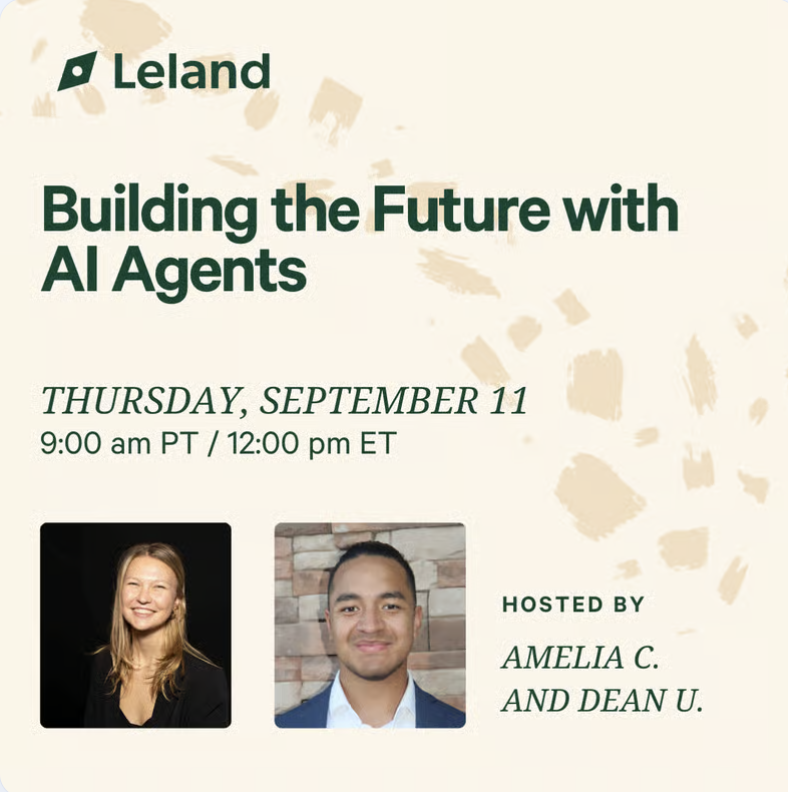 Leland

Building the Future with AI Agents

THURSDAY, SEPTEMBER 11
9:00 am PT / 12:00 pm ET

HOSTED BY

AMELIA C.
AND DEAN U.